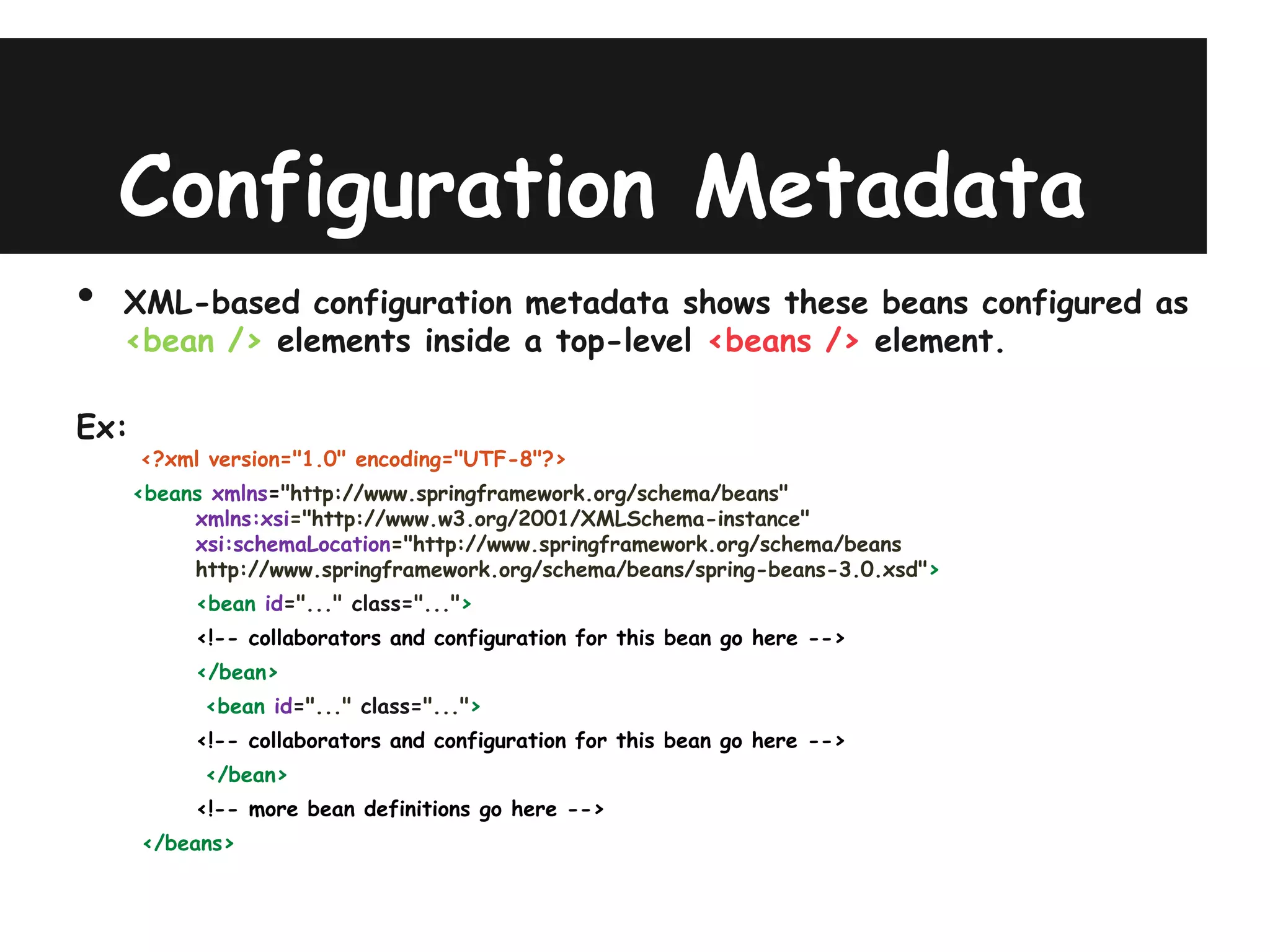 Configuration Metadata

• XML-based configuration metadata shows these beans configured as <bean /> elements inside a top-level <beans /> element.

Ex:

<?xml version="1.0" encoding="UTF-8"?>

<beans xmlns="http://www.springframework.org/schema/beans"
xmlns:xsi="http://www.w3.org/2001/XMLSchema-instance"
xsi:schemaLocation="http://www.springframework.org/schema/beans
http://www.springframework.org/schema/beans/spring-beans-3.0.xsd">

<bean id="..." class="...">

<!-- collaborators and configuration for this bean go here -->

</bean>

<bean id="..." class="...">

<!-- collaborators and configuration for this bean go here -->

</bean>

<!-- more bean definitions go here -->

</beans>